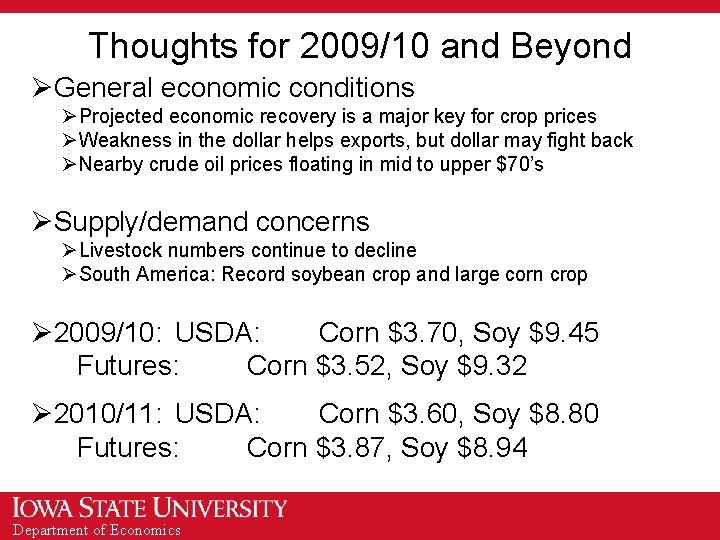 Thoughts for 2009/10 and Beyond

➢ General economic conditions

➢ Projected economic recovery is a major key for crop prices
➢ Weakness in the dollar helps exports, but dollar may fight back
➢ Nearby crude oil prices floating in mid to upper $70's

➢ Supply/demand concerns

➢ Livestock numbers continue to decline
➢ South America: Record soybean crop and large corn crop

➢ 2009/10: USDA: Corn $3.70, Soy $9.45
Futures: Corn $3.52, Soy $9.32

➢ 2010/11: USDA: Corn $3.60, Soy $8.80
Futures: Corn $3.87, Soy $8.94

IOWA STATE UNIVERSITY
Department of Economics